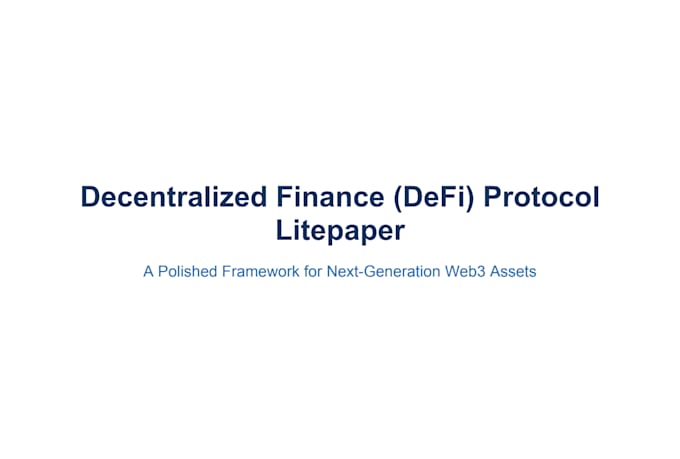 Decentralized Finance (DeFi) Protocol Litepaper

A Polished Framework for Next-Generation Web3 Assets